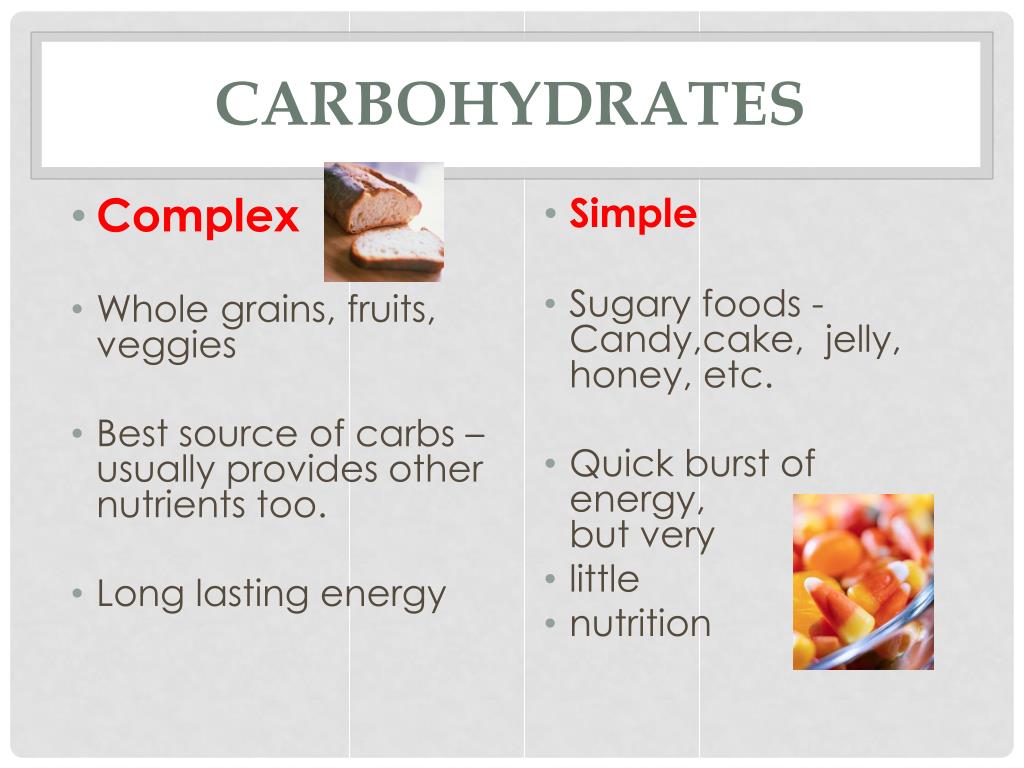 CARBOHYDRATES

• Complex

• Whole grains, fruits, veggies

• Best source of carbs – usually provides other nutrients too.

• Long lasting energy

• Simple

• Sugary foods - Candy,cake, jelly, honey, etc.

• Quick burst of energy,
but very

• little

• nutrition